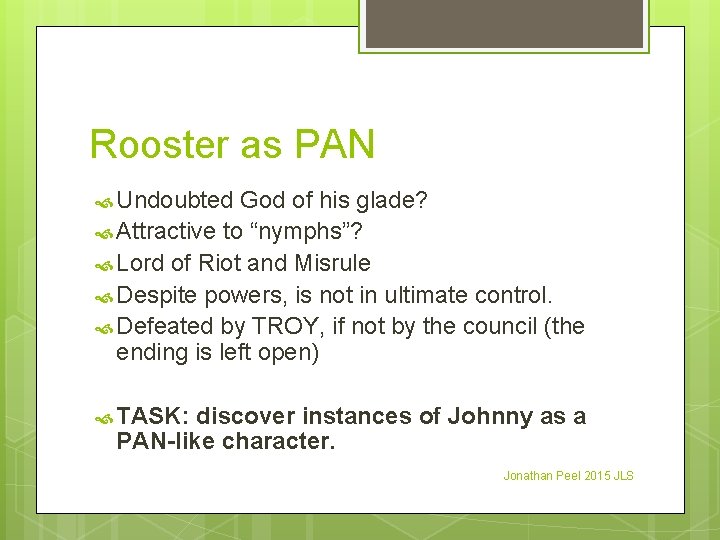 Rooster as PAN

Undoubted God of his glade?
Attractive to “nymphs”?
Lord of Riot and Misrule
Despite powers, is not in ultimate control.
Defeated by TROY, if not by the council (the ending is left open)

TASK: discover instances of Johnny as a PAN-like character.

Jonathan Peel 2015 JLS